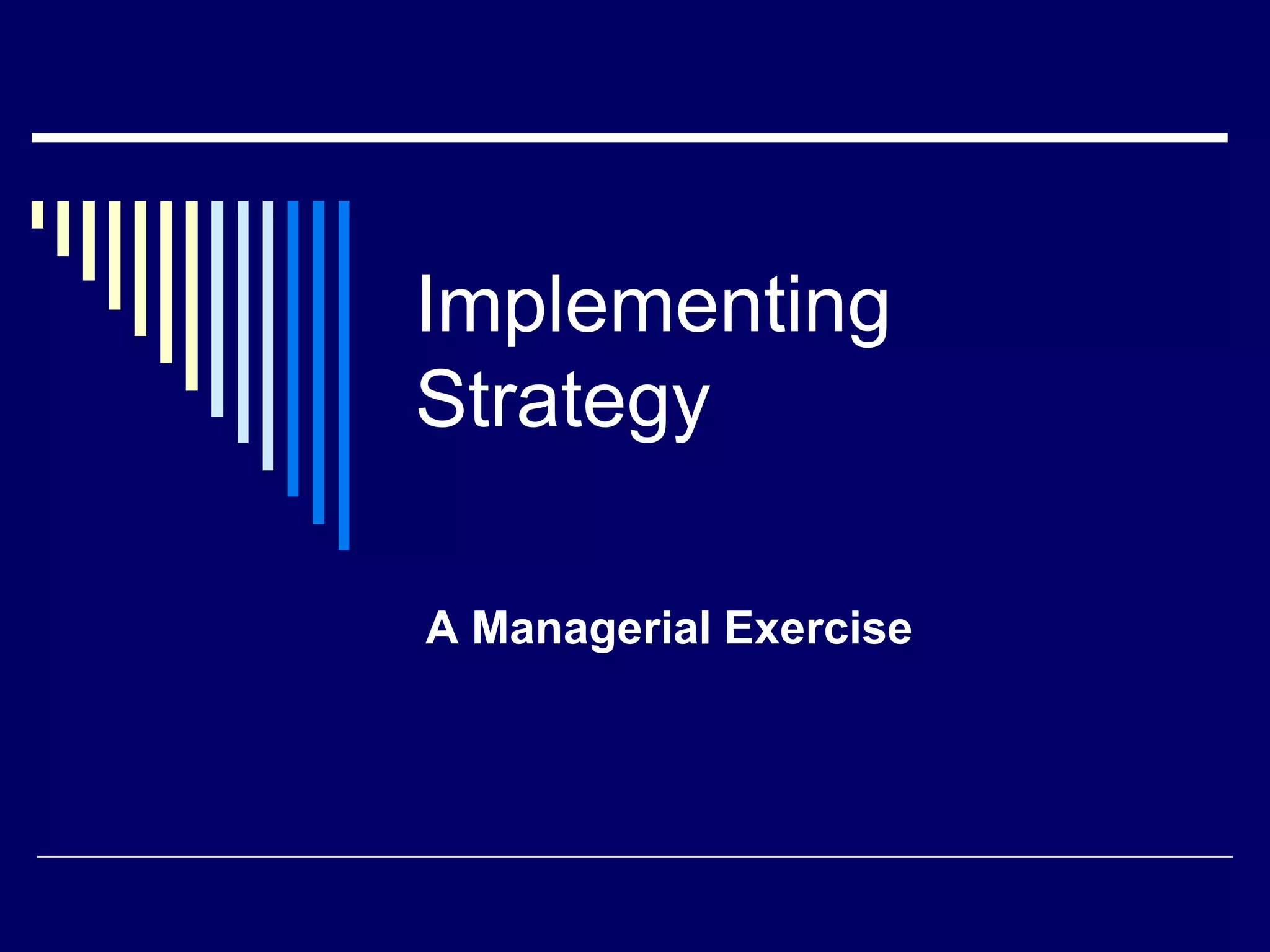 Implementing Strategy

A Managerial Exercise